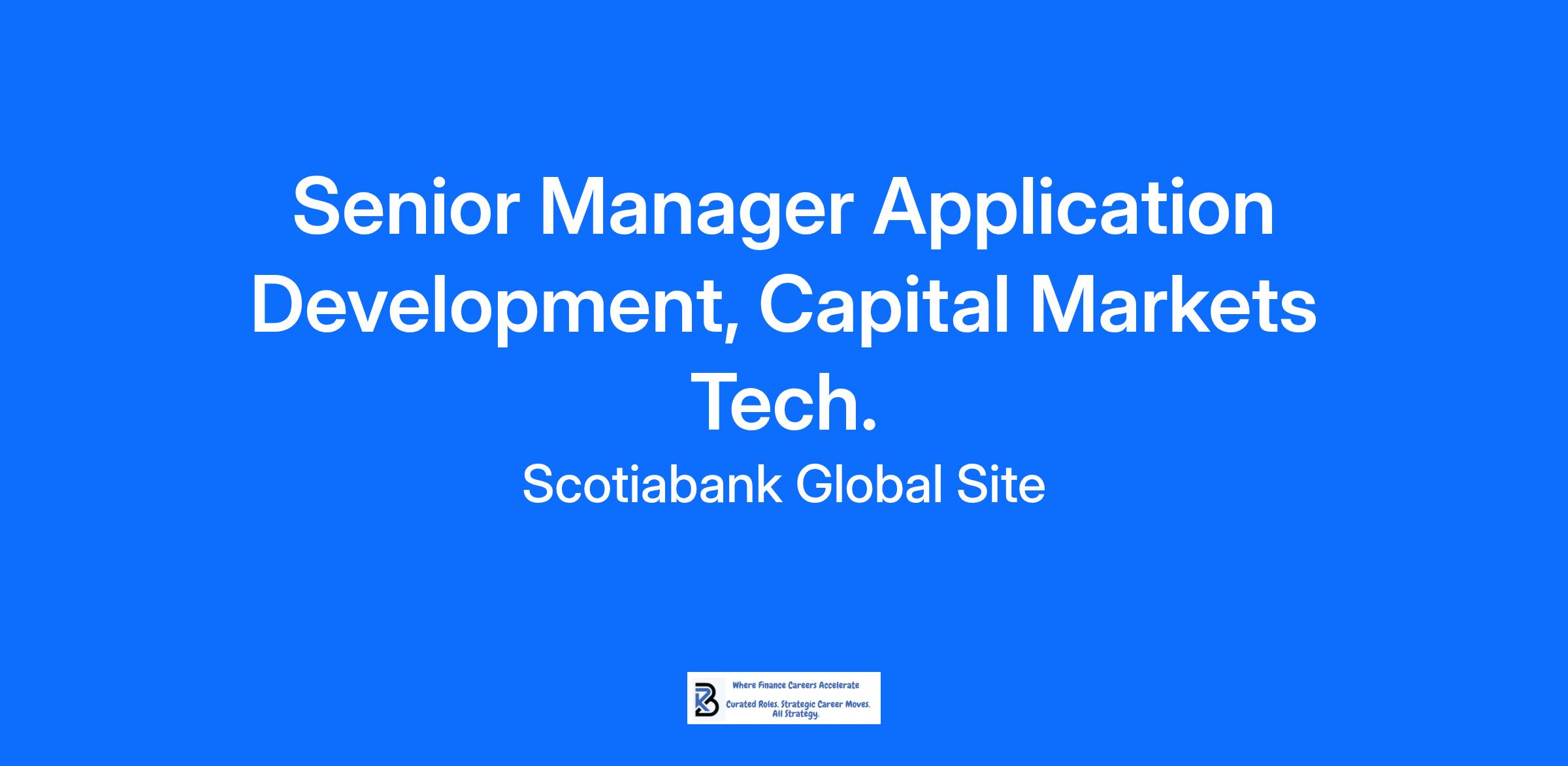 Senior Manager Application Development, Capital Markets Tech.

Scotiabank Global Site

Where Finance Careers Accelerate

Curated Roles. Strategic Career Moves. All Strategy.